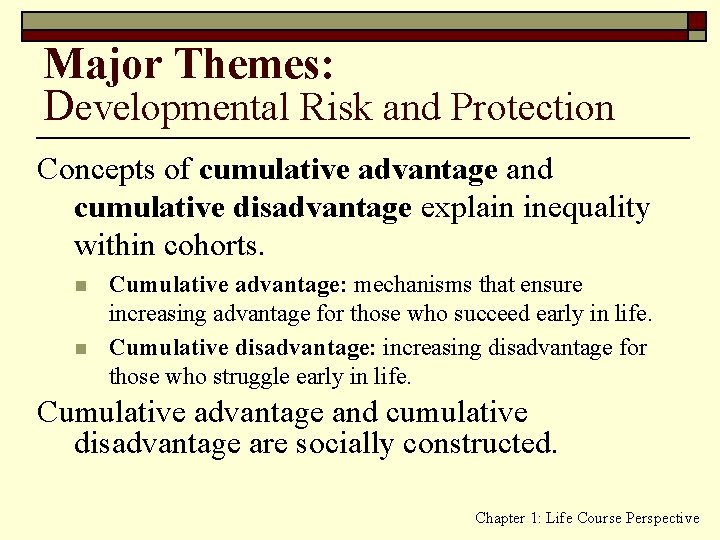 Major Themes:
Developmental Risk and Protection

Concepts of cumulative advantage and cumulative disadvantage explain inequality within cohorts.

Cumulative advantage: mechanisms that ensure increasing advantage for those who succeed early in life.

Cumulative disadvantage: increasing disadvantage for those who struggle early in life.

Cumulative advantage and cumulative disadvantage are socially constructed.

Chapter 1: Life Course Perspective